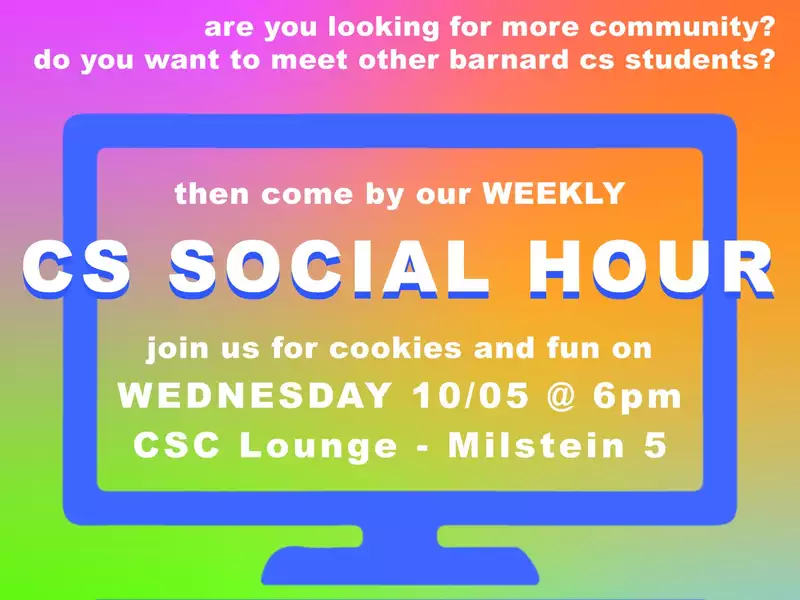 are you looking for more community?
do you want to meet other barnard cs students?

then come by our WEEKLY

CS SOCIAL HOUR

join us for cookies and fun on
WEDNESDAY 10/05 @ 6pm
CSC Lounge - Milstein 5